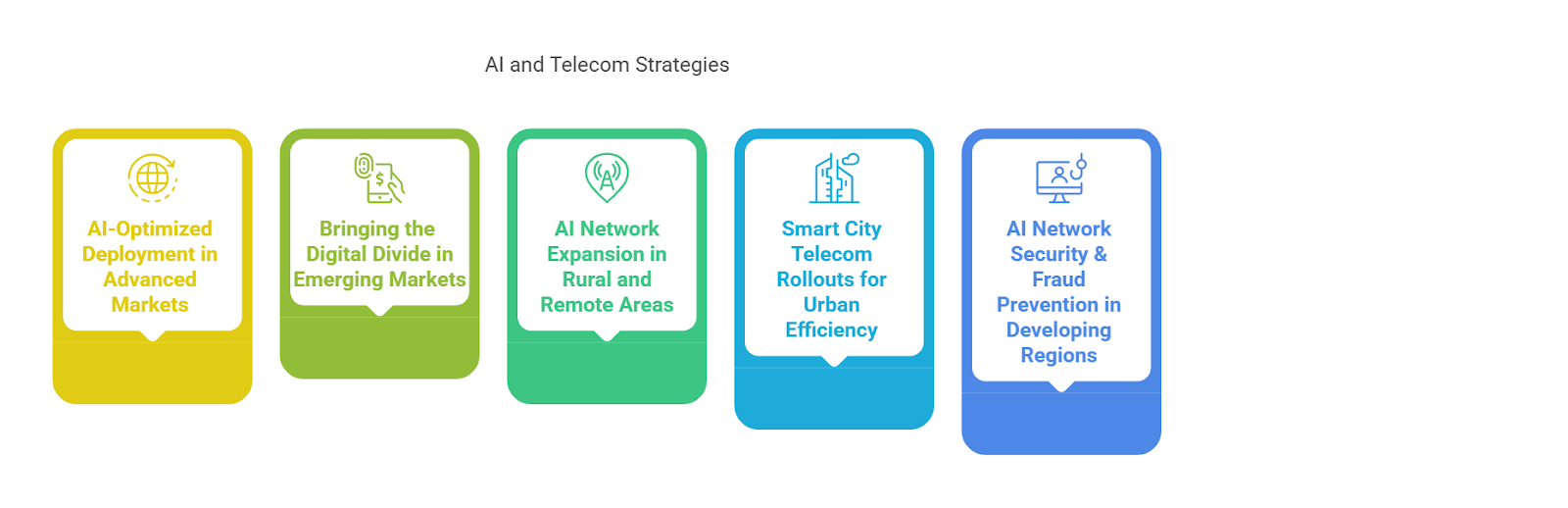 AI and Telecom Strategies

AI-Optimized Deployment in Advanced Markets

Bringing the Digital Divide in Emerging Markets

AI Network Expansion in Rural and Remote Areas

Smart City Telecom Rollouts for Urban Efficiency

AI Network Security & Fraud Prevention in Developing Regions